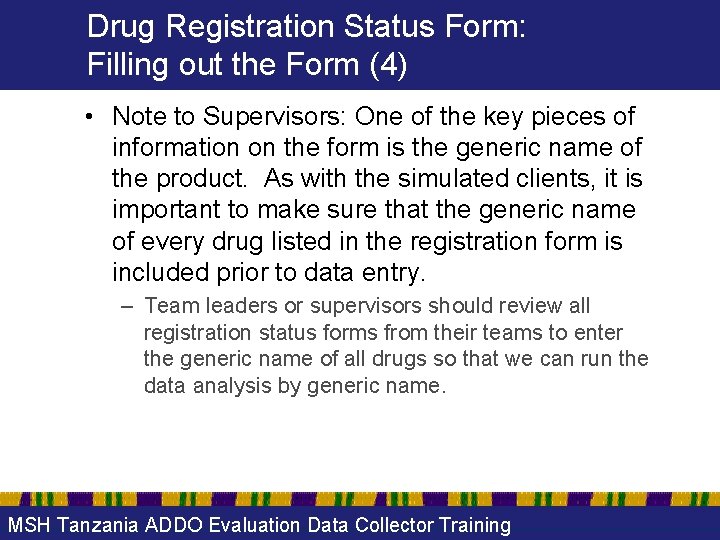 Drug Registration Status Form: Filling out the Form (4)

• Note to Supervisors: One of the key pieces of information on the form is the generic name of the product. As with the simulated clients, it is important to make sure that the generic name of every drug listed in the registration form is included prior to data entry.

– Team leaders or supervisors should review all registration status forms from their teams to enter the generic name of all drugs so that we can run the data analysis by generic name.

MSH Tanzania ADDO Evaluation Data Collector Training